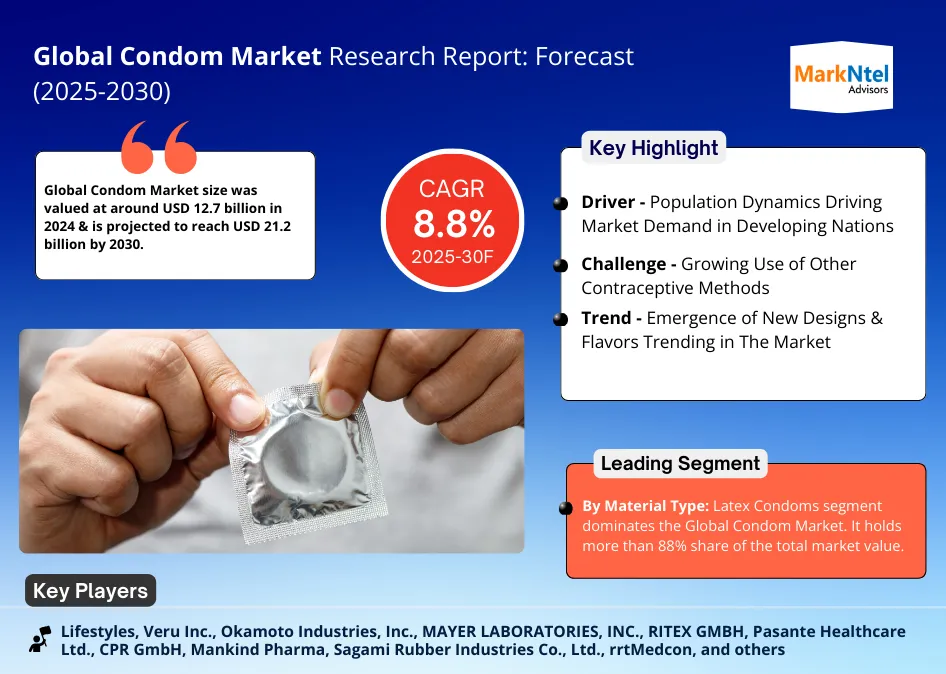 Global Condom Market Research Report: Forecast (2025-2030)

MarkNtel Advisors

Global Condom Market size was valued at around USD 12.7 billion in 2024 & is projected to reach USD 21.2 billion by 2030.

CAGR
8.8%
2025-30F

Key Highlight

Driver - Population Dynamics Driving Market Demand in Developing Nations

Challenge - Growing Use of Other Contraceptive Methods

Trend - Emergence of New Designs & Flavors Trending in The Market

Leading Segment

By Material Type: Latex Condoms segment dominates the Global Condom Market. It holds more than 88% share of the total market value.

Key Players

Lifestyles, Veru Inc., Okamoto Industries, Inc., MAYER LABORATORIES, INC., RITEX GMBH, Pasante Healthcare Ltd., CPR GmbH, Mankind Pharma, Sagami Rubber Industries Co., Ltd., rrtMedcon, and others